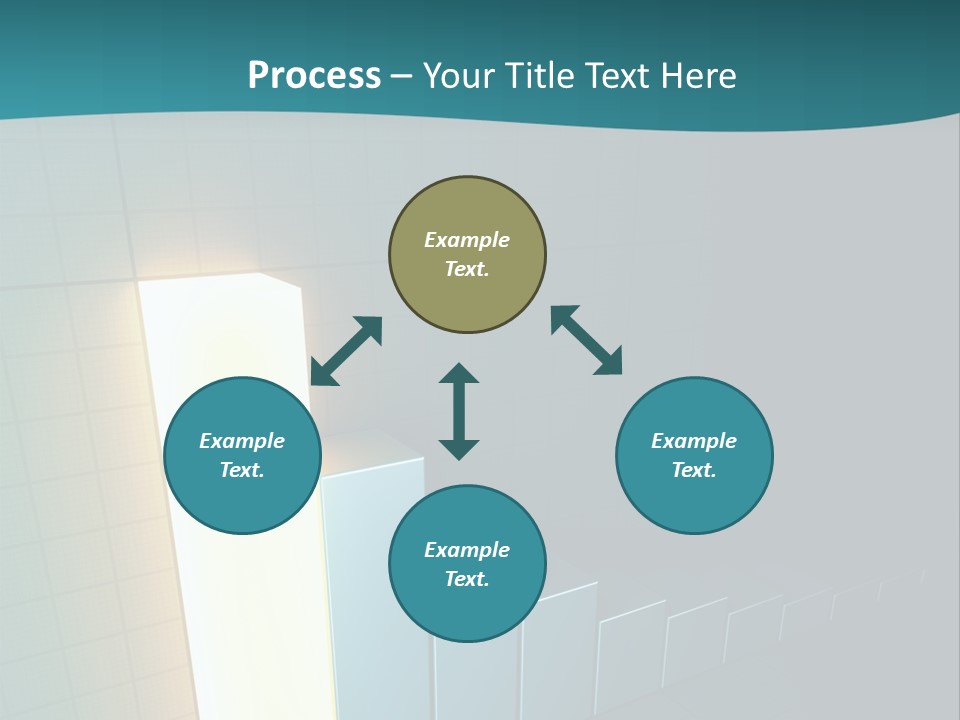 Process – Your Title Text Here

Example Text.

Example Text.

Example Text.

Example Text.